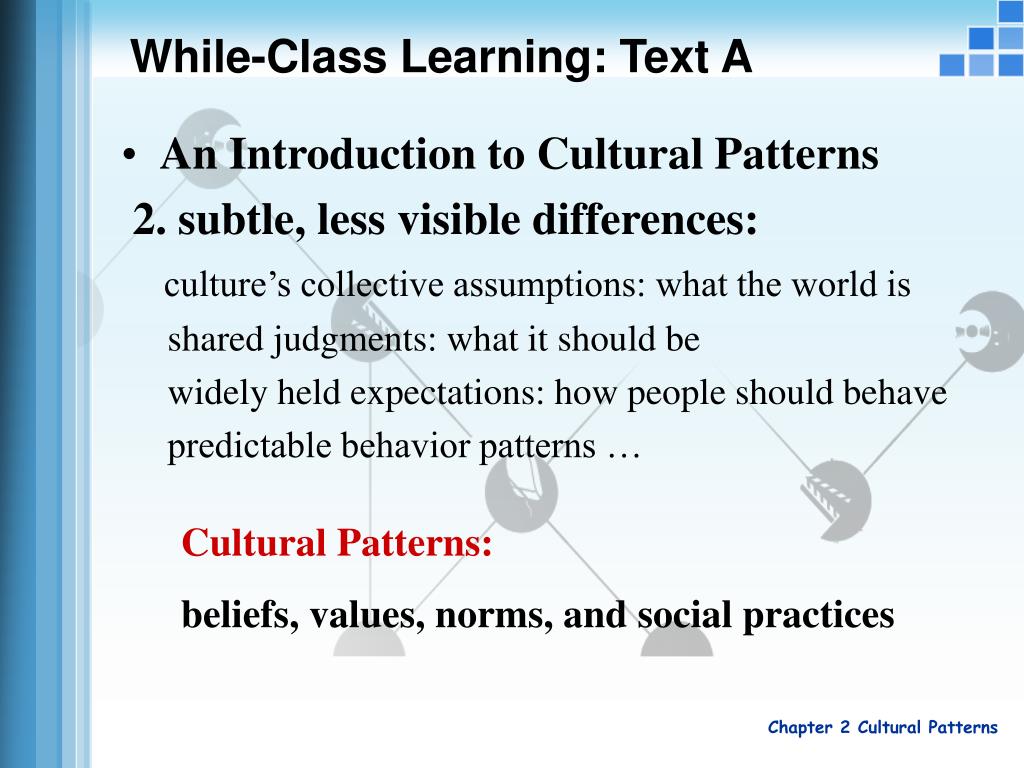 While-Class Learning: Text A

• An Introduction to Cultural Patterns

2. subtle, less visible differences:

culture’s collective assumptions: what the world is
shared judgments: what it should be
widely held expectations: how people should behave
predictable behavior patterns …

Cultural Patterns:

beliefs, values, norms, and social practices

Chapter 2 Cultural Patterns